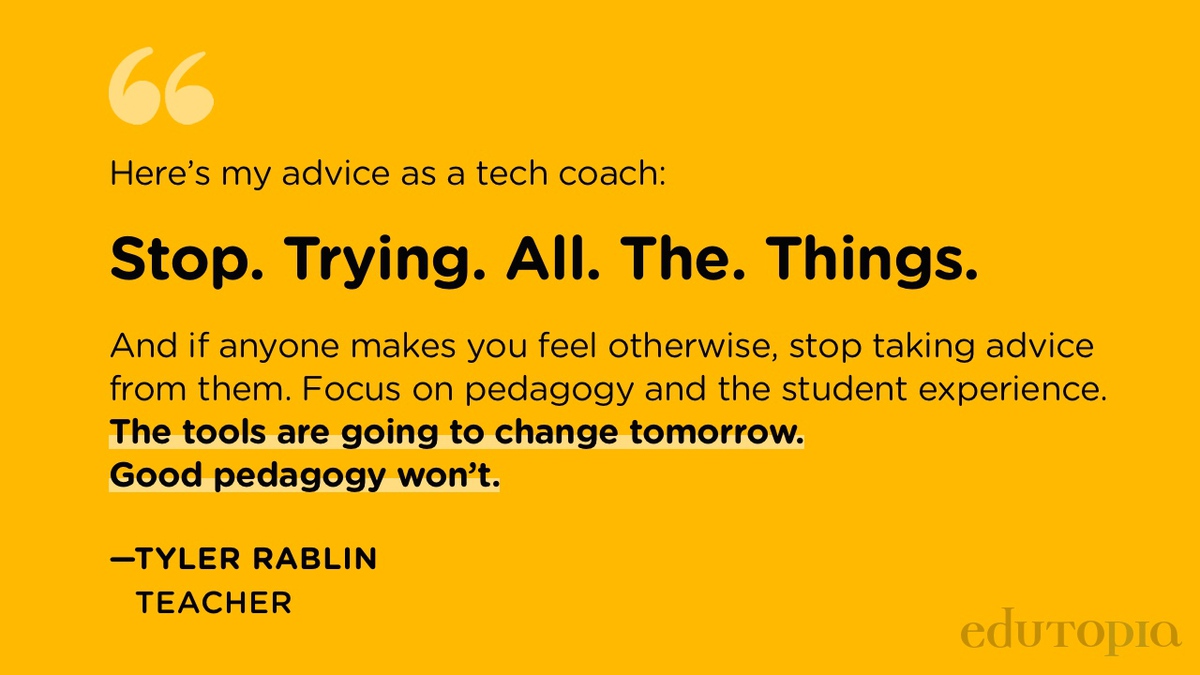 “

Here’s my advice as a tech coach:

Stop. Trying. All. The. Things.

And if anyone makes you feel otherwise, stop taking advice from them. Focus on pedagogy and the student experience. The tools are going to change tomorrow. Good pedagogy won’t.

—TYLER RABLIN
TEACHER

edutopia